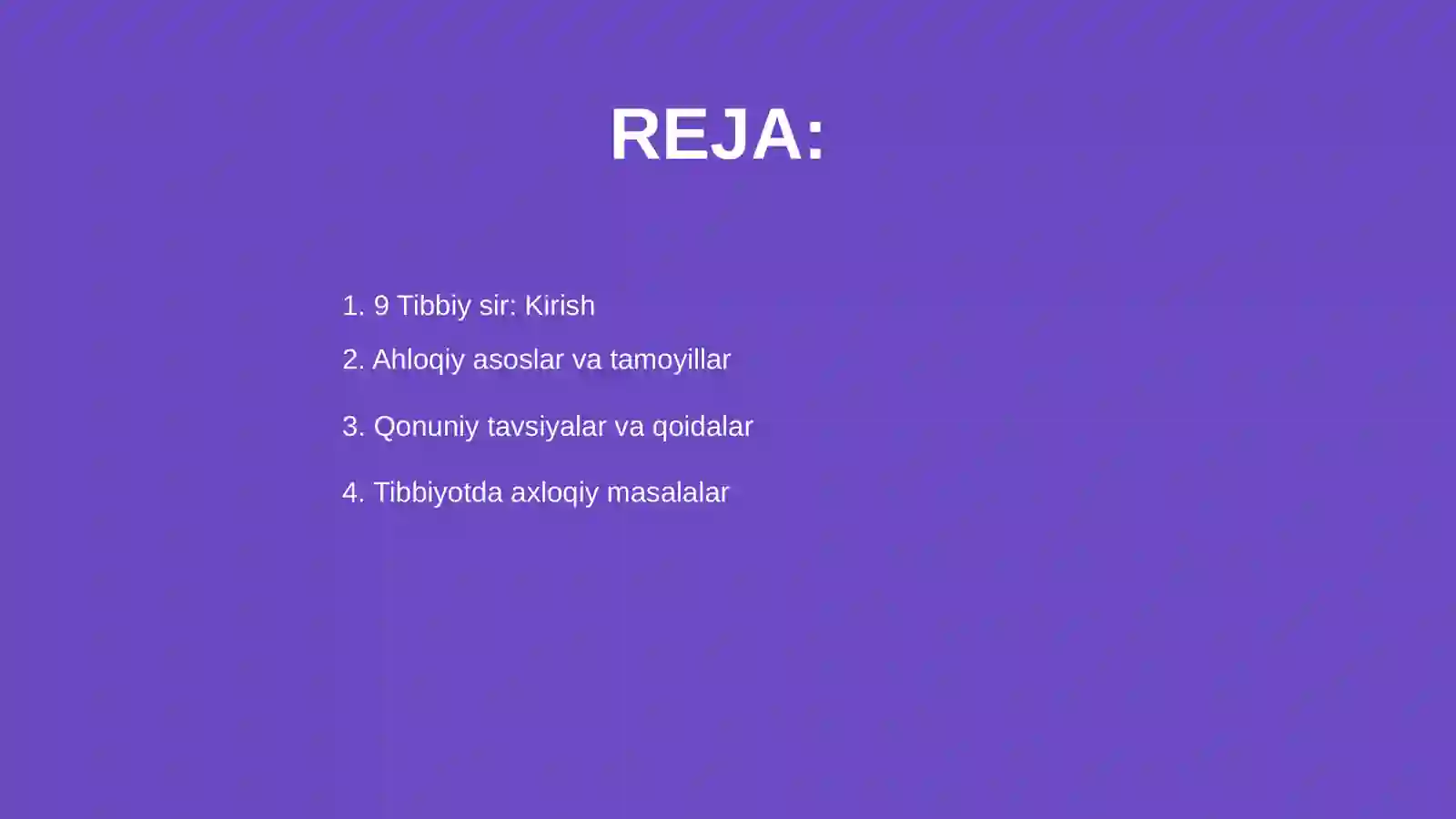 REJA:

1. 9 Tibbiy sir: Kirish

2. Ahloqiy asoslar va tamoyillar

3. Qonuniy tavsiyalar va qoidalar

4. Tibbiyotda axloqiy masalalar